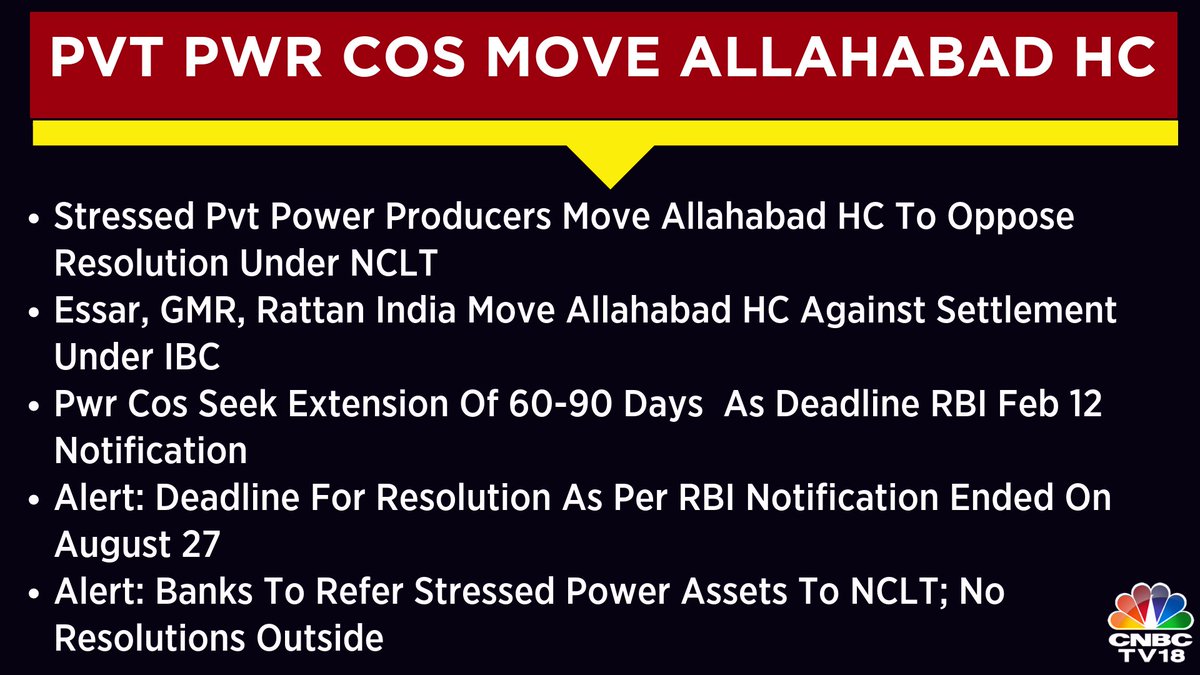 PVT PWR COS MOVE ALLAHABAD HC

• Stressed Pvt Power Producers Move Allahabad HC To Oppose Resolution Under NCLT
• Essar, GMR, Rattan India Move Allahabad HC Against Settlement Under IBC
• Pwr Cos Seek Extension Of 60-90 Days As Deadline RBI Feb 12 Notification
• Alert: Deadline For Resolution As Per RBI Notification Ended On August 27
• Alert: Banks To Refer Stressed Power Assets To NCLT; No Resolutions Outside

CNBC TV18